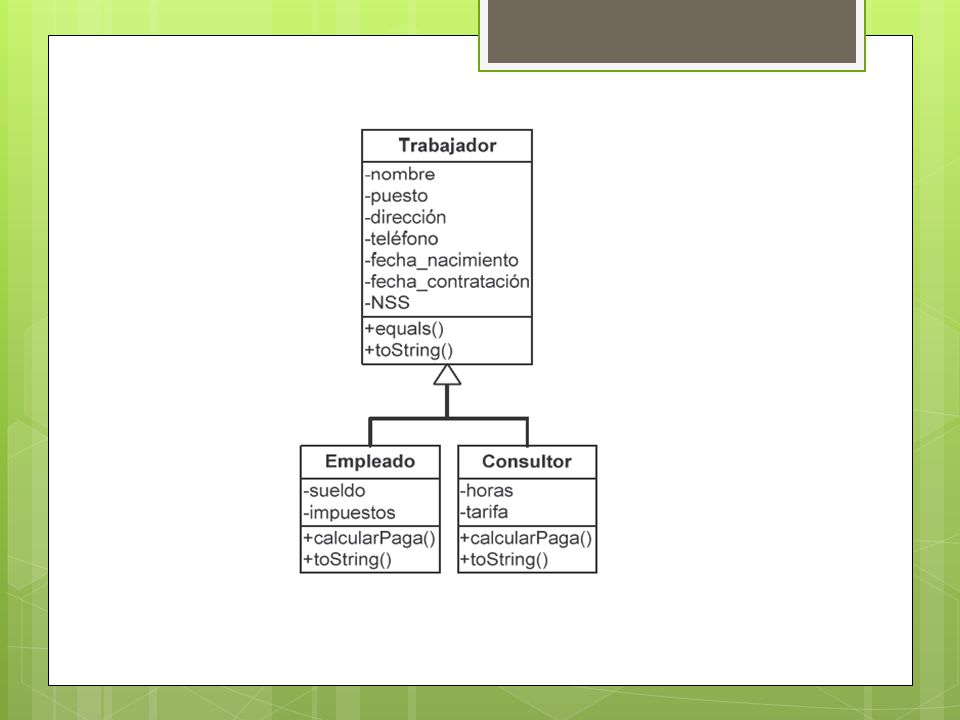 Trabajador

-nombre
-puesto
-dirección
-teléfono
-fecha_nacimiento
-fecha_contratación
-NSS

+equals()
+toString()

Empleado

-sueldo
-impuestos

+calcularPaga()
+toString()

Consultor

-horas
-tarifa

+calcularPaga()
+toString()